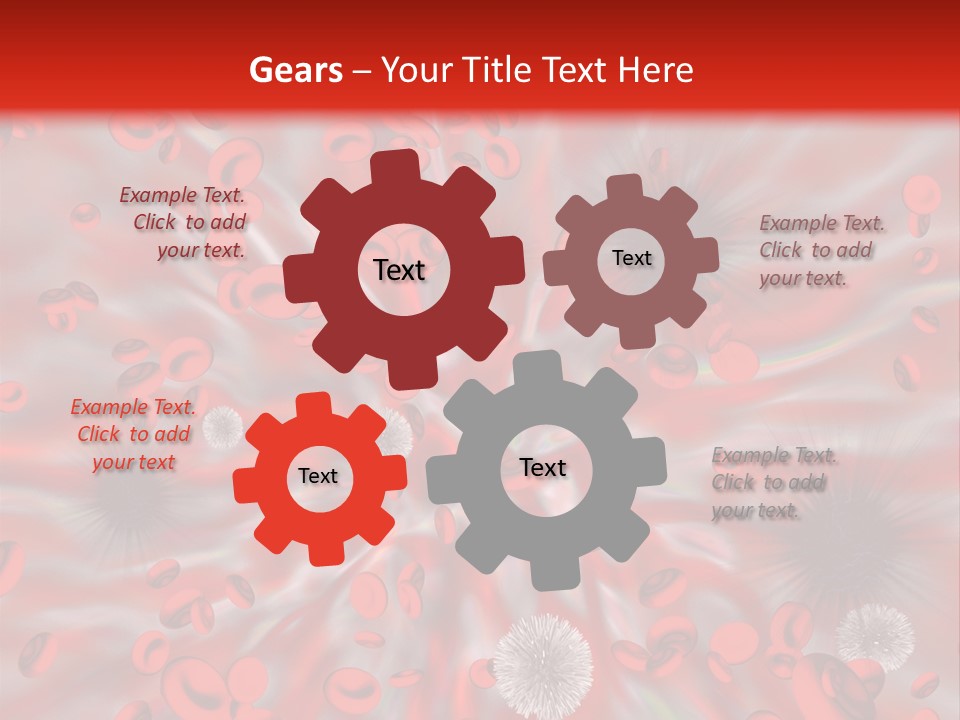 Gears – Your Title Text Here

Example Text. Click to add your text.

Text

Text

Example Text. Click to add your text.

Example Text. Click to add your text

Text

Text

Example Text. Click to add your text.